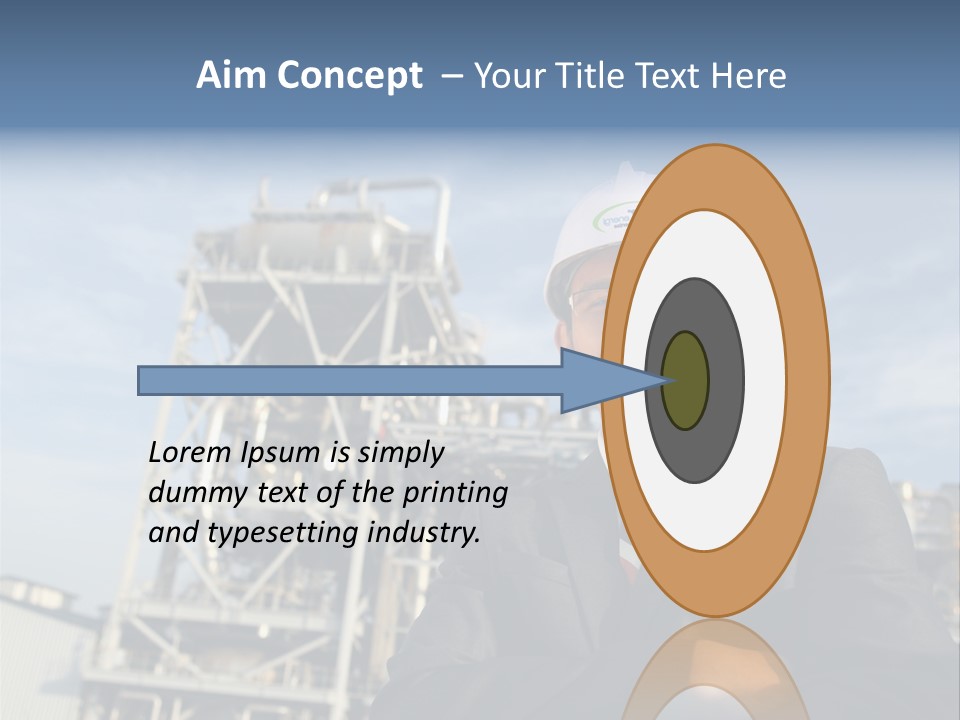 Aim Concept – Your Title Text Here

Lorem Ipsum is simply dummy text of the printing and typesetting industry.